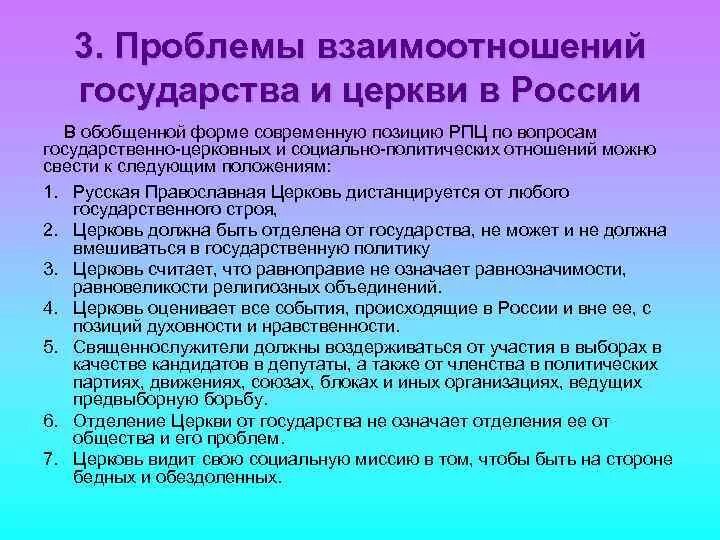 3. Проблемы взаимоотношений государства и церкви в России

В обобщенной форме современную позицию РПЦ по вопросам государственно-церковных и социально-политических отношений можно свести к следующим положениям:

1. Русская Православная Церковь дистанцируется от любого государственного строя,
2. Церковь должна быть отделена от государства, не может и не должна вмешиваться в государственную политику
3. Церковь считает, что равноправие не означает равнозначимости, равновеликости религиозных объединений.
4. Церковь оценивает все события, происходящие в России и вне ее, с позиций духовности и нравственности.
5. Священнослужители должны воздерживаться от участия в выборах в качестве кандидатов в депутаты, а также от членства в политических партиях, движениях, союзах, блоках и иных организациях, ведущих предвыборную борьбу.
6. Отделение Церкви от государства не означает отделения ее от общества и его проблем.
7. Церковь видит свою социальную миссию в том, чтобы быть на стороне бедных и обездоленных.